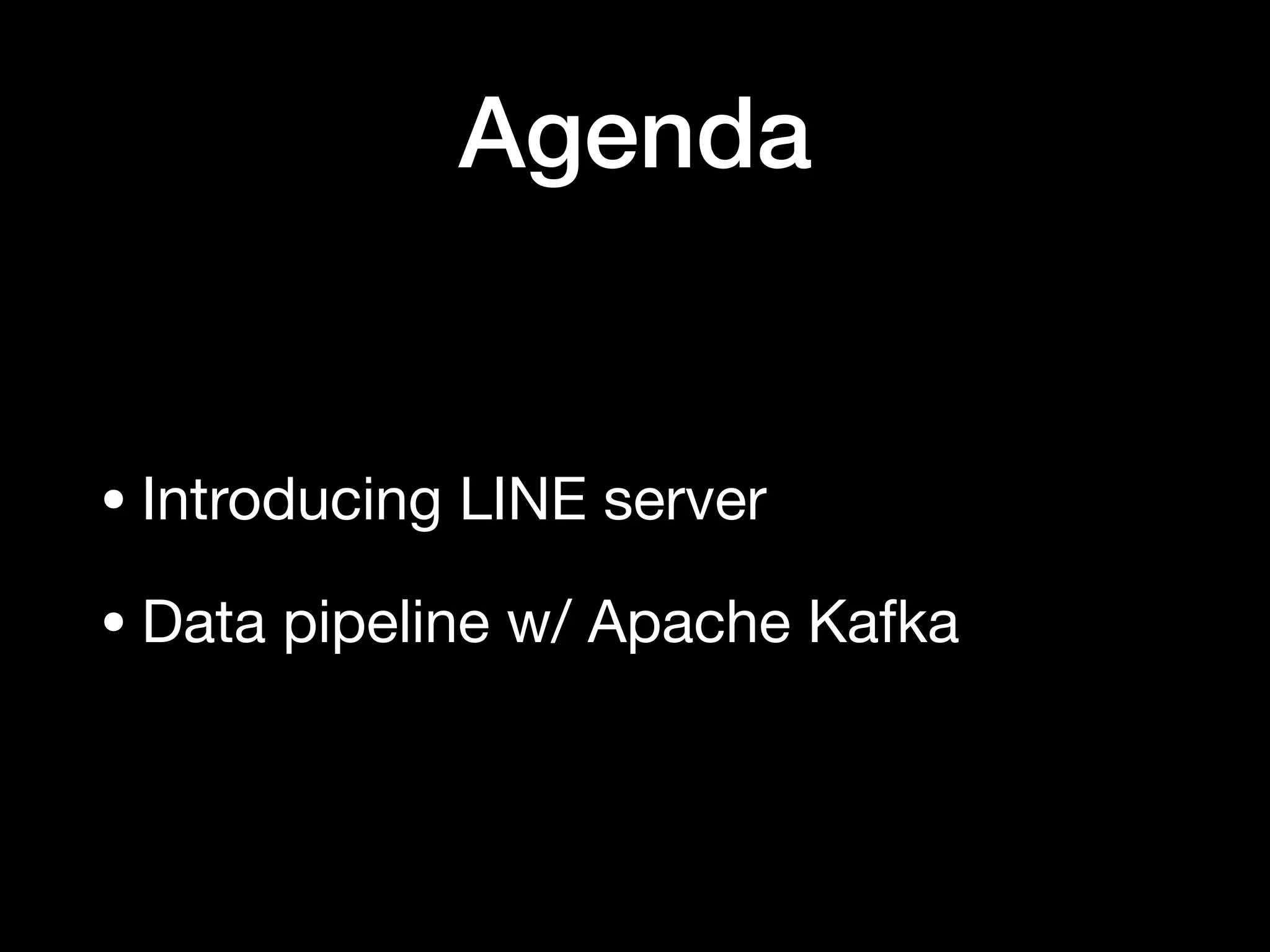 Agenda

• Introducing LINE server

• Data pipeline w/ Apache Kafka